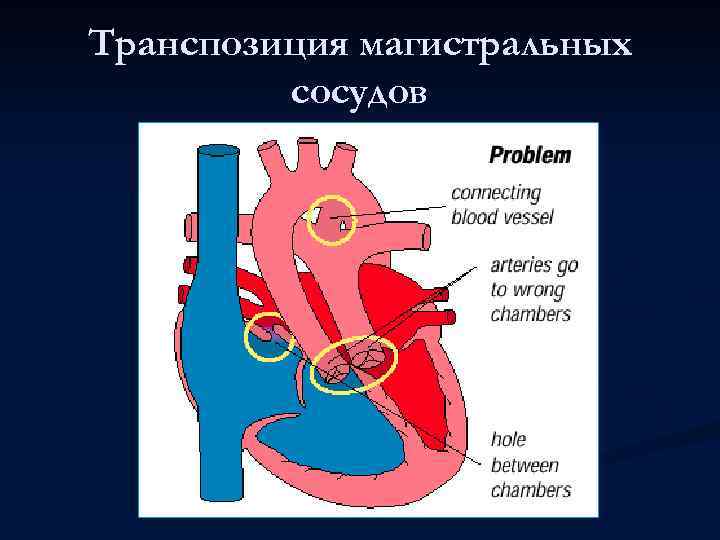 Транспозиция магистральных сосудов

Problem

connecting blood vessel

arteries go to wrong chambers

hole between chambers